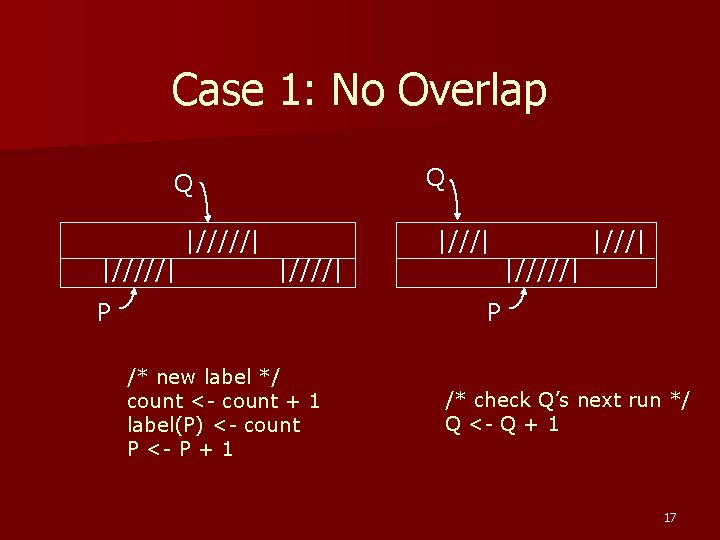 Case 1: No Overlap

Q

|/////|

|/////|

|////|

P

Q

|///|

|///|

|/////|

P

/* new label */
count <- count + 1
label(P) <- count
P <- P + 1

/* check Q's next run */
Q <- Q + 1

17